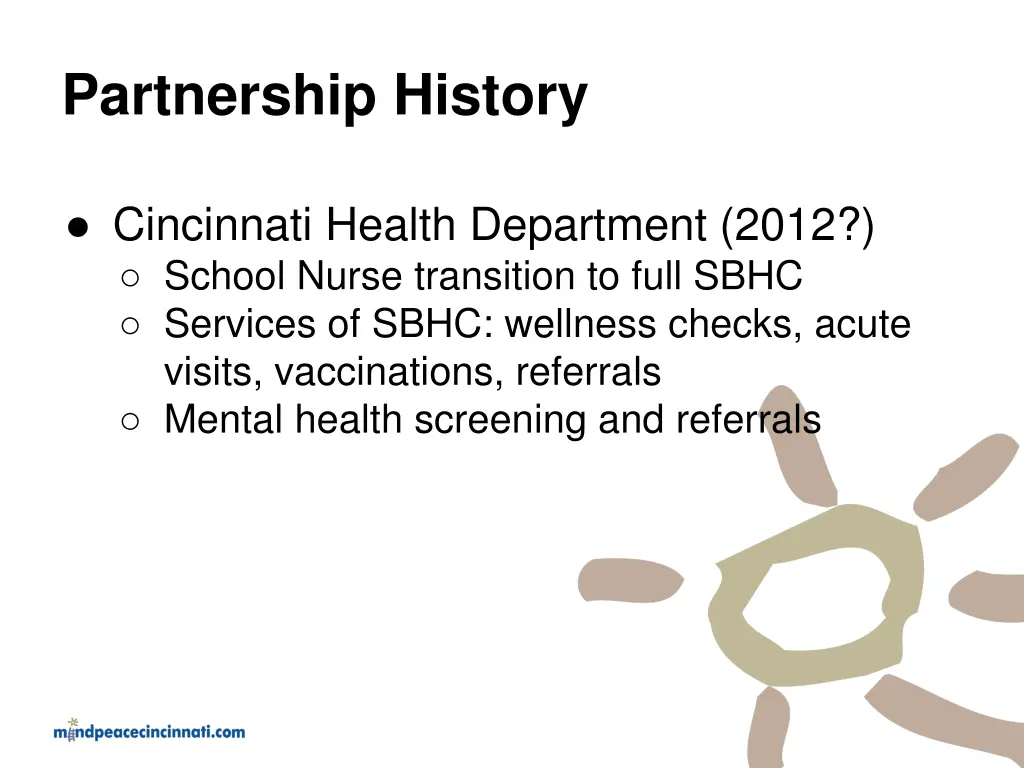 Partnership History

● Cincinnati Health Department (2012?)
○ School Nurse transition to full SBHC
○ Services of SBHC: wellness checks, acute visits, vaccinations, referrals
○ Mental health screening and referrals

mindpeacecincinnati.com